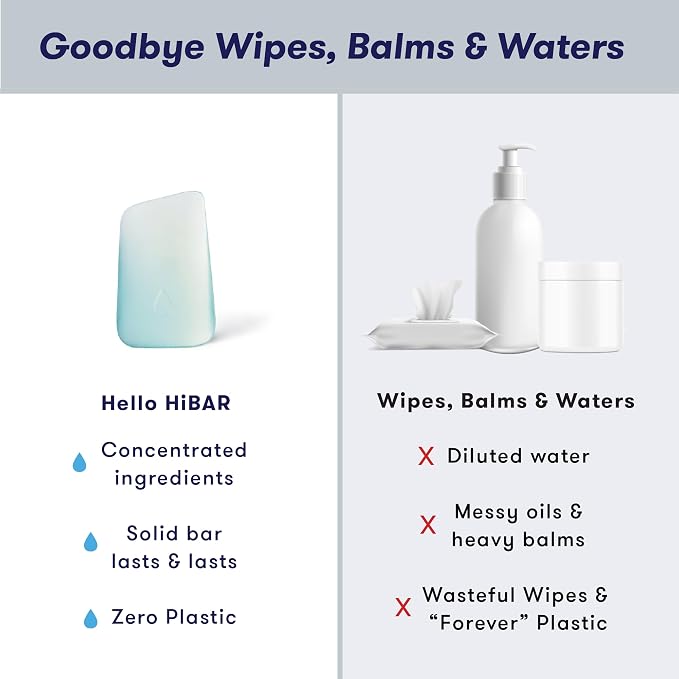 Goodbye Wipes, Balms & Waters

Hello HiBAR

Concentrated ingredients

Solid bar lasts & lasts

Zero Plastic

Wipes, Balms & Waters

X Diluted water

X Messy oils & heavy balms

X Wasteful Wipes & "Forever" Plastic